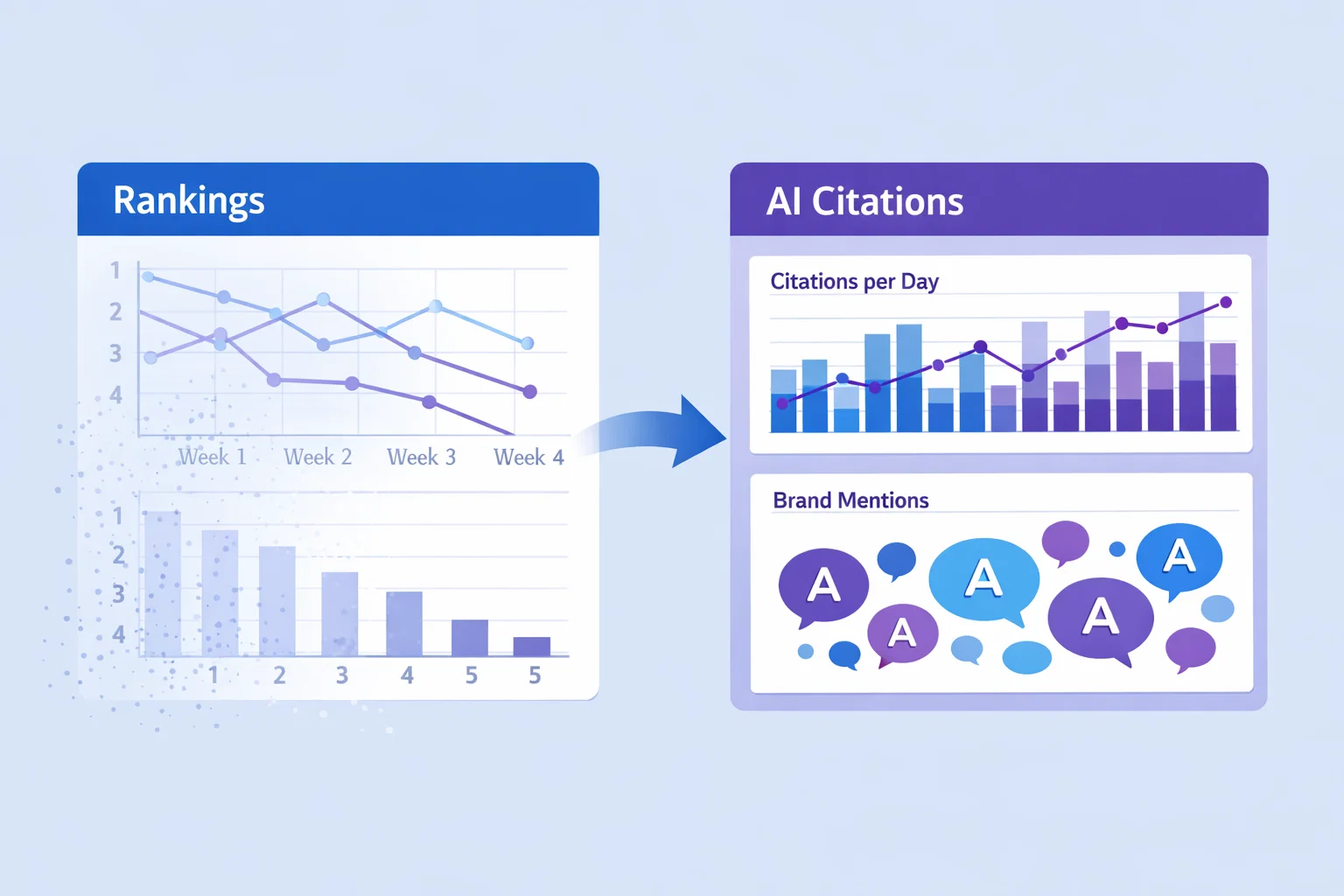 Rankings

1
2
3
4

Week 1 Week 2 Week 3 Week 4

1
2
3
4

1 2 3 4 5 5

AI Citations

Citations per Day

Brand Mentions

A A A A A